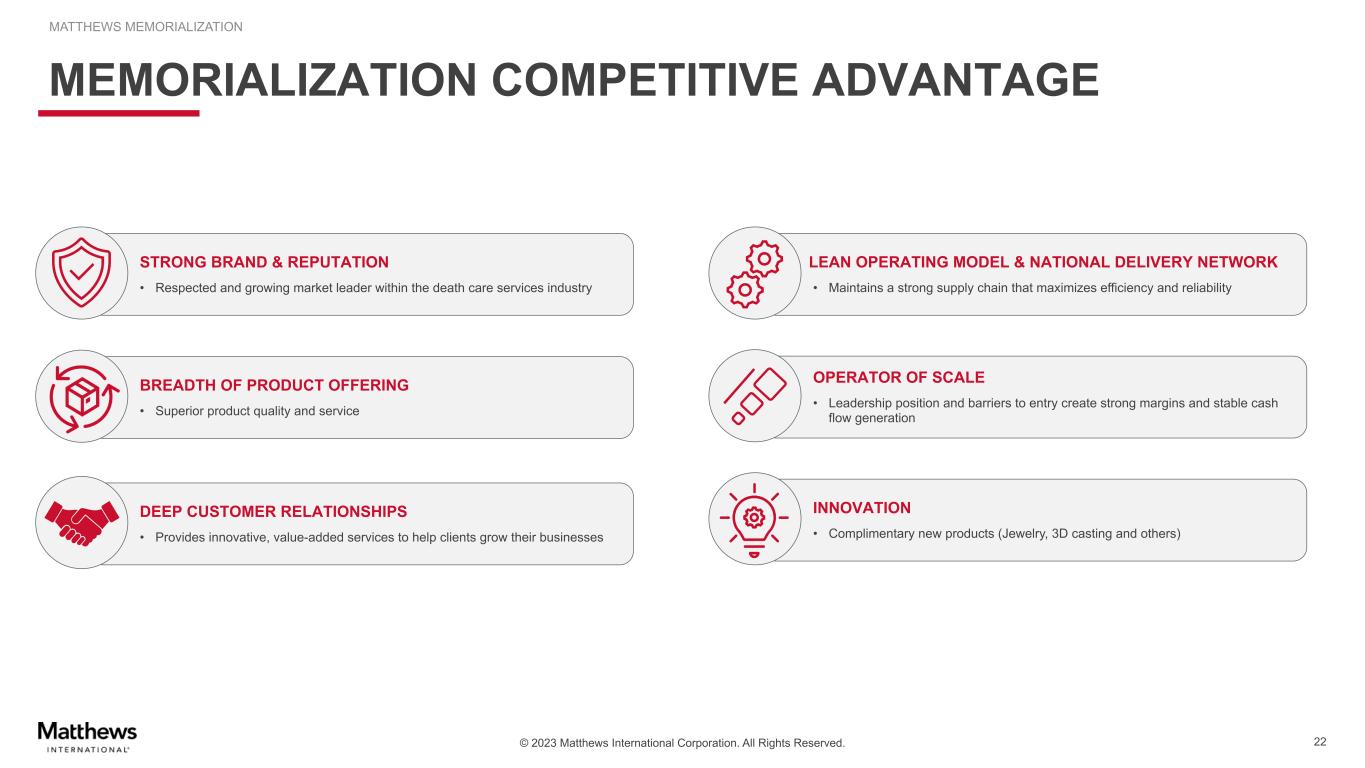 MATTHEWS MEMORIALIZATION

MEMORIALIZATION COMPETITIVE ADVANTAGE

STRONG BRAND & REPUTATION

• Respected and growing market leader within the death care services industry

BREADTH OF PRODUCT OFFERING

• Superior product quality and service

DEEP CUSTOMER RELATIONSHIPS

• Provides innovative, value-added services to help clients grow their businesses

LEAN OPERATING MODEL & NATIONAL DELIVERY NETWORK

• Maintains a strong supply chain that maximizes efficiency and reliability

OPERATOR OF SCALE

• Leadership position and barriers to entry create strong margins and stable cash flow generation

INNOVATION

• Complimentary new products (Jewelry, 3D casting and others)

Matthews INTERNATIONAL

© 2023 Matthews International Corporation. All Rights Reserved.

22